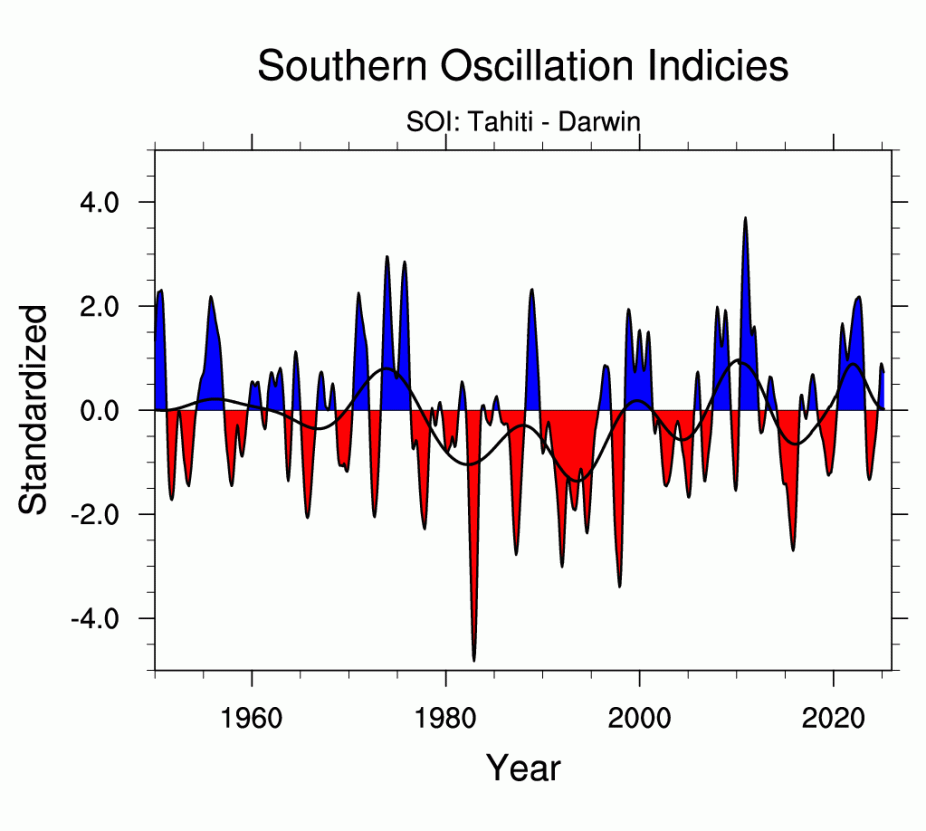 Southern Oscillation Indicies

SOI: Tahiti - Darwin

Standardized

4.0
2.0
0.0
-2.0
-4.0

1960
1980
2000
2020

Year